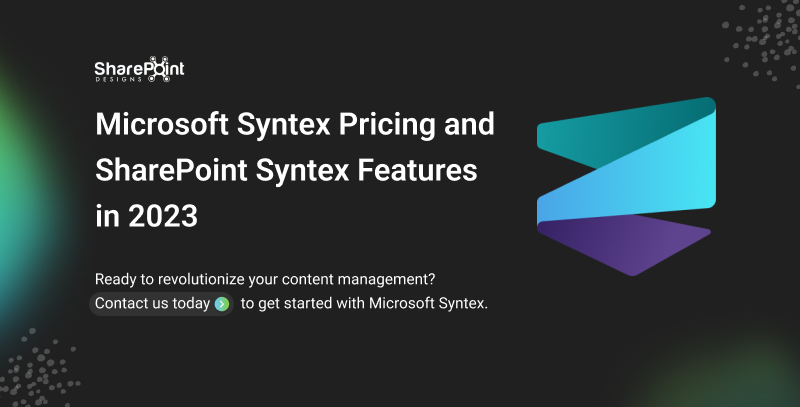 SharePoint DESIGNS

Microsoft Syntex Pricing and SharePoint Syntex Features in 2023

Ready to revolutionize your content management?
Contact us today to get started with Microsoft Syntex.